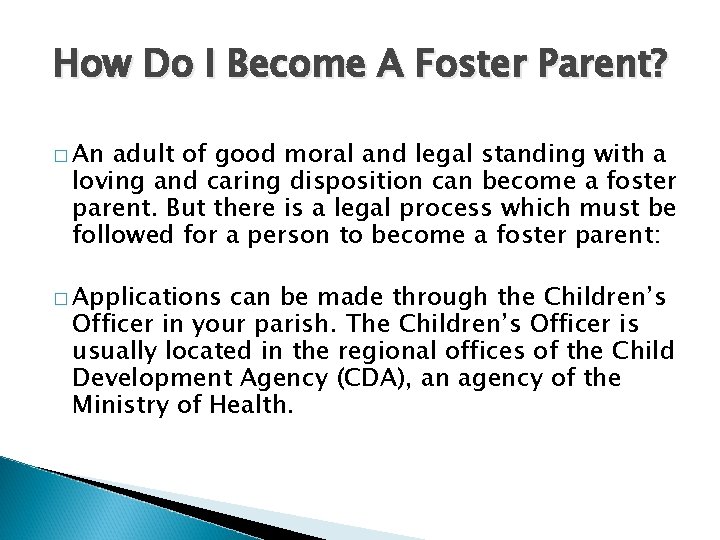 How Do I Become A Foster Parent?

□ An adult of good moral and legal standing with a loving and caring disposition can become a foster parent. But there is a legal process which must be followed for a person to become a foster parent:

□ Applications can be made through the Children’s Officer in your parish. The Children’s Officer is usually located in the regional offices of the Child Development Agency (CDA), an agency of the Ministry of Health.